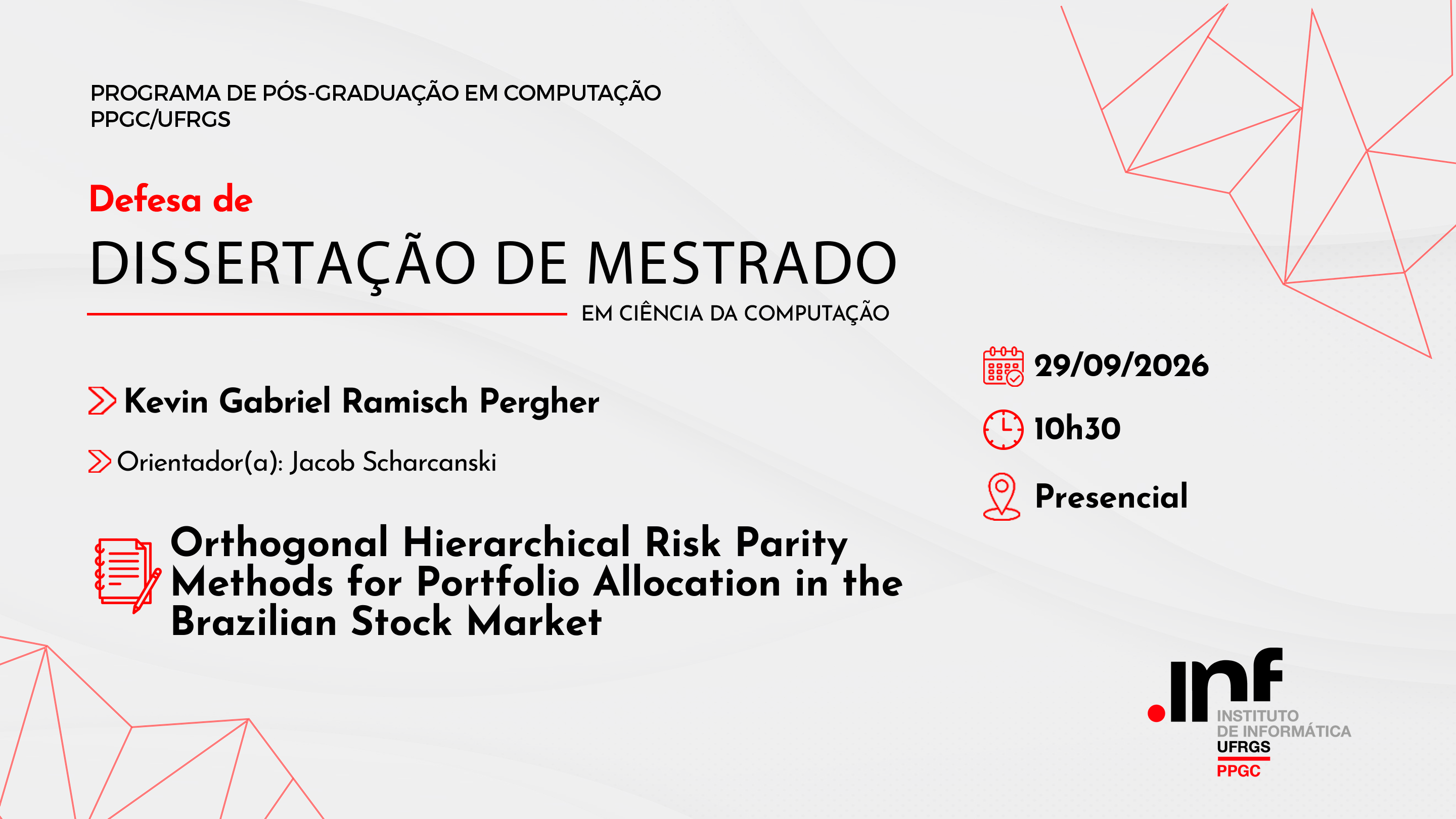 PROGRAMA DE PÓS-GRADUAÇÃO EM COMPUTAÇÃO
PPGC/UFRGS

Defesa de

DISSERTAÇÃO DE MESTRADO

EM CIÊNCIA DA COMPUTAÇÃO

Kevin Gabriel Ramisch Pergher

Orientador(a): Jacob Scharcanski

Orthogonal Hierarchical Risk Parity Methods for Portfolio Allocation in the Brazilian Stock Market

29/09/2026

10h30

Presencial

.inf
INSTITUTO
DE INFORMÁTICA
UFRGS
PPGC